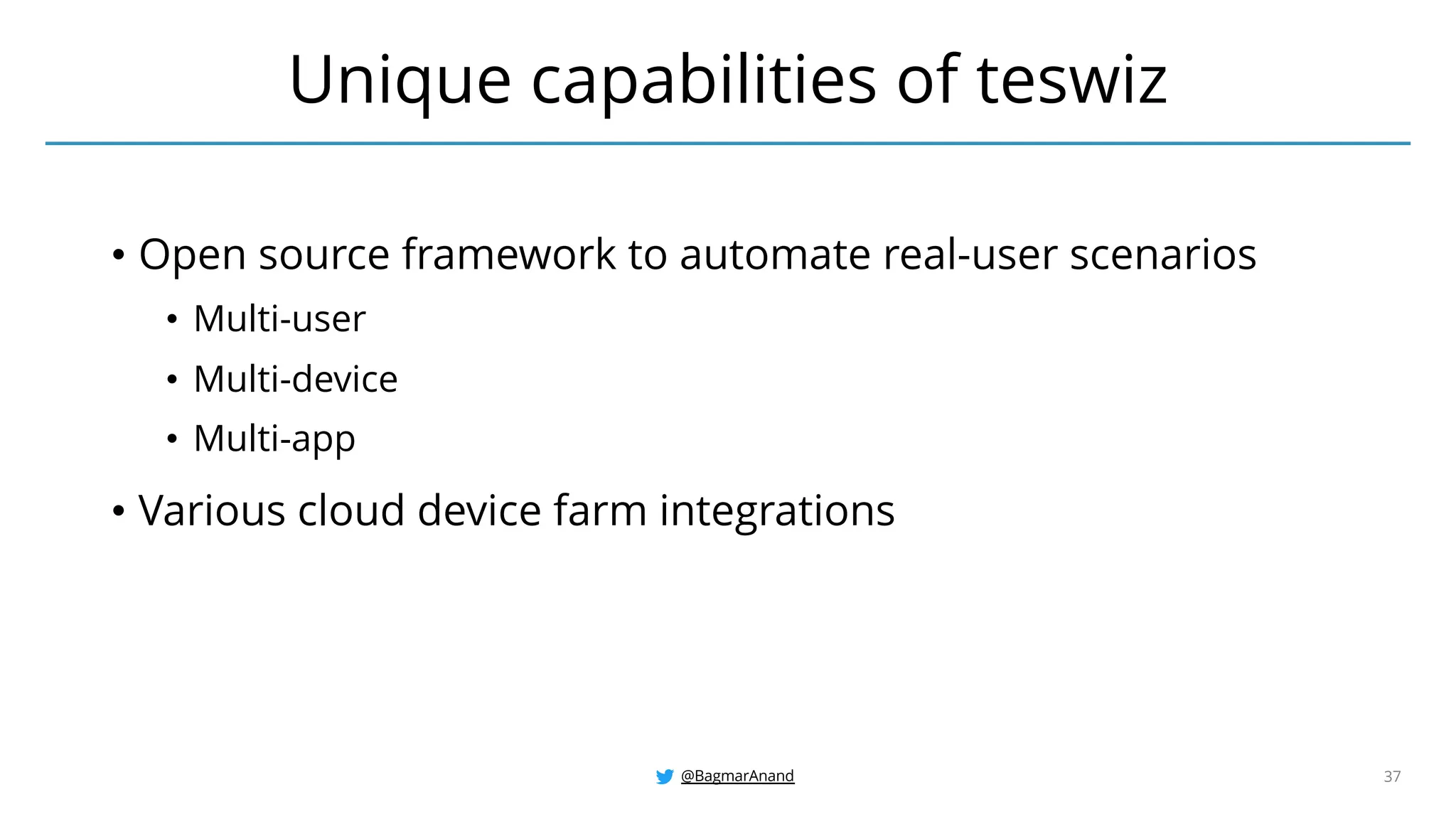 Unique capabilities of teswiz

• Open source framework to automate real-user scenarios
  • Multi-user
  • Multi-device
  • Multi-app
• Various cloud device farm integrations

@BagmarAnand

37